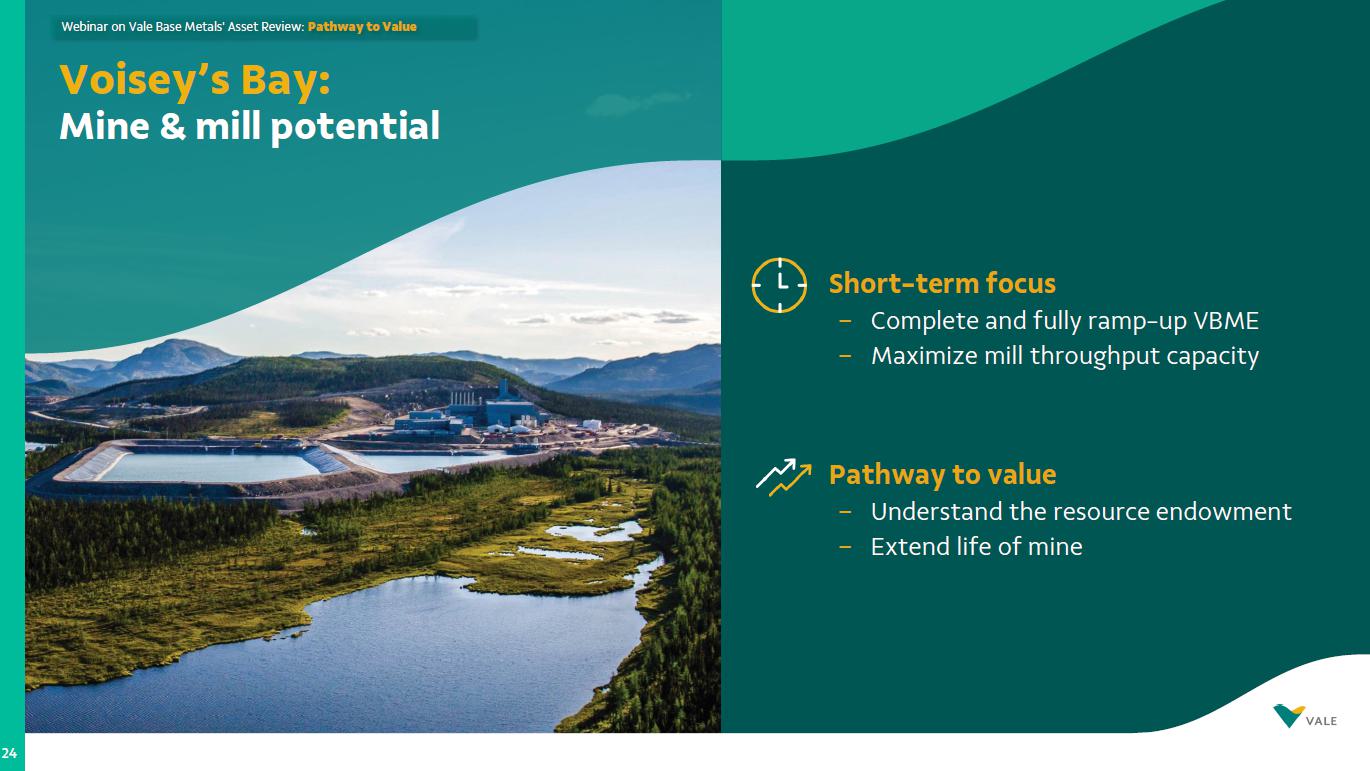 Webinar on Vale Base Metals' Asset Review: Pathway to Value

Voisey's Bay:
Mine & mill potential

Short-term focus
– Complete and fully ramp-up VBME
– Maximize mill throughput capacity

Pathway to value
– Understand the resource endowment
– Extend life of mine

VALE

24